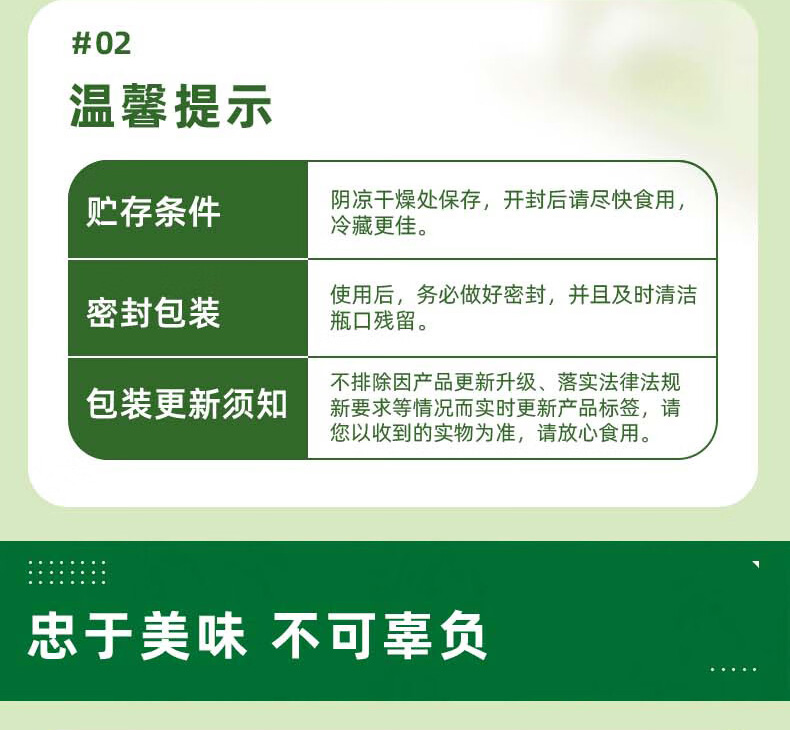 #02

温馨提示

| 贮存条件 | 阴凉干燥处保存，开封后请尽快食用，冷藏更佳。 |
|---|---|
| 密封包装 | 使用后，务必做好密封，并且及时清洁瓶口残留。 |
| 包装更新须知 | 不排除因产品更新升级、落实法律法规新要求等情况而实时更新产品标签，请您以收到的实物为准，请放心食用。 |

忠于美味 不可辜负